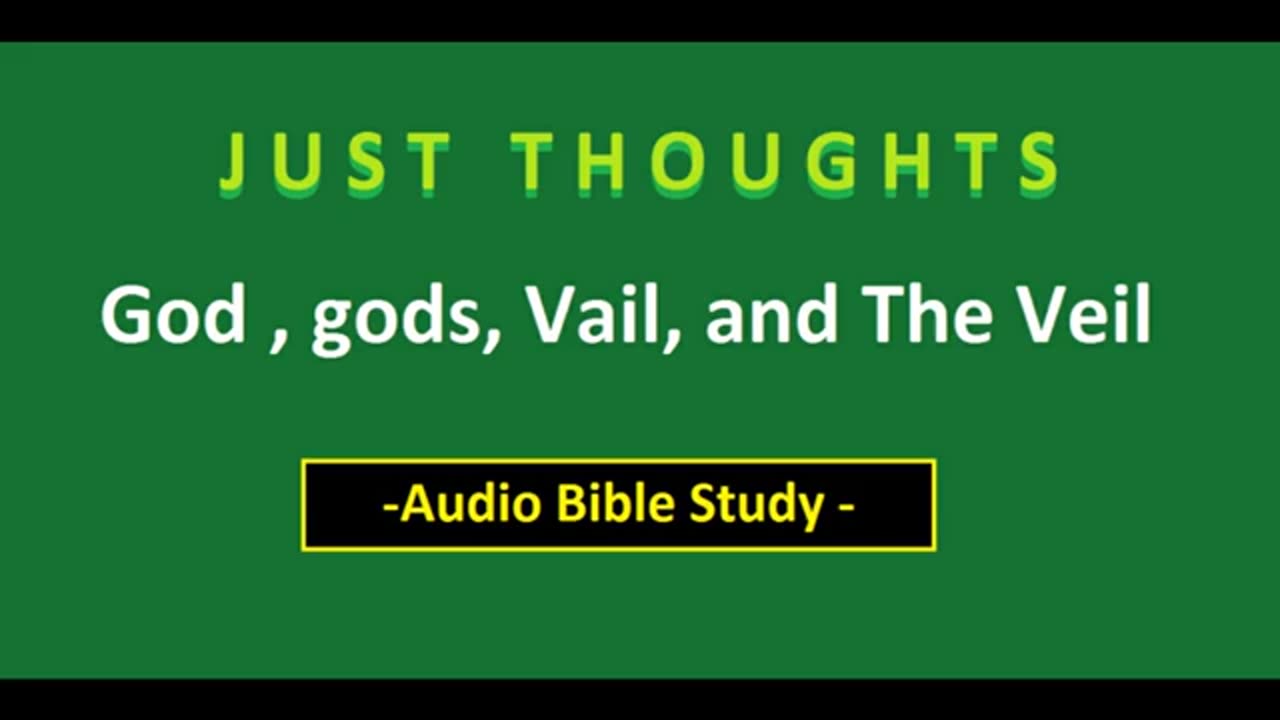 JUST THOUGHTS

God , gods, Vail, and The Veil

-Audio Bible Study -